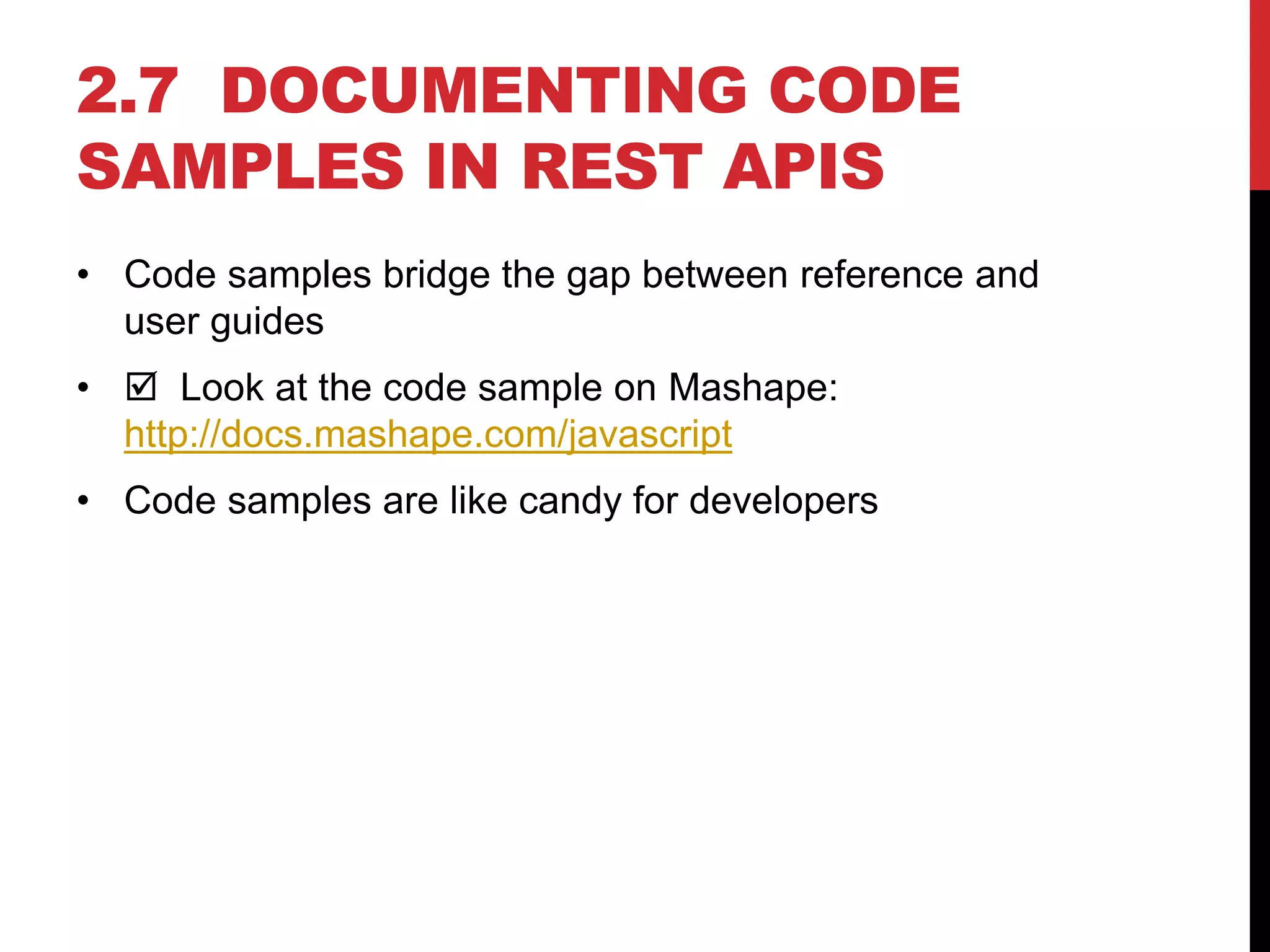 2.7 DOCUMENTING CODE SAMPLES IN REST APIS

• Code samples bridge the gap between reference and user guides

• ☑ Look at the code sample on Mashape: http://docs.mashape.com/javascript

• Code samples are like candy for developers